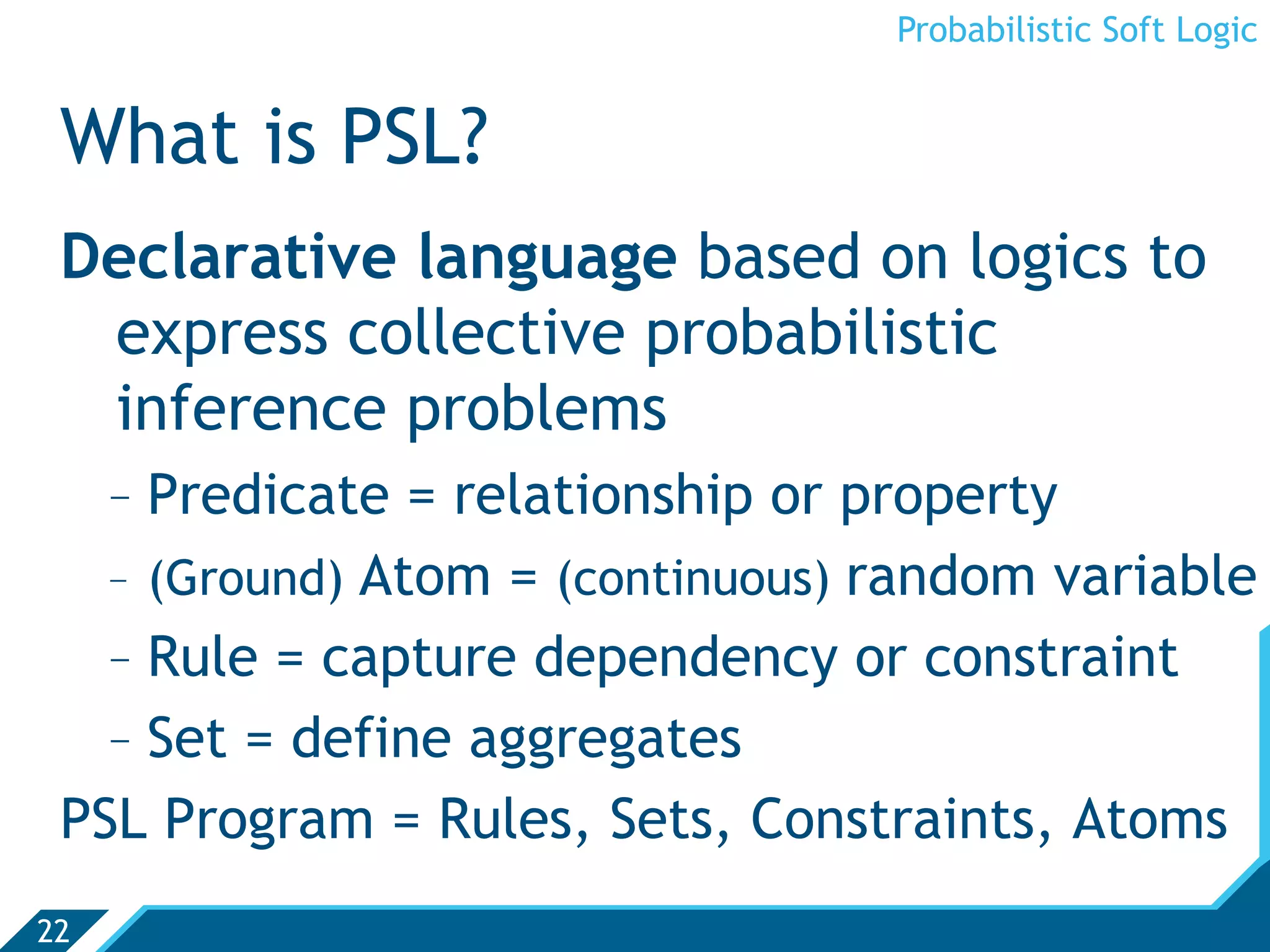 Probabilistic Soft Logic

What is PSL?

Declarative language based on logics to express collective probabilistic inference problems

– Predicate = relationship or property

– (Ground) Atom = (continuous) random variable

– Rule = capture dependency or constraint

– Set = define aggregates

PSL Program = Rules, Sets, Constraints, Atoms

22